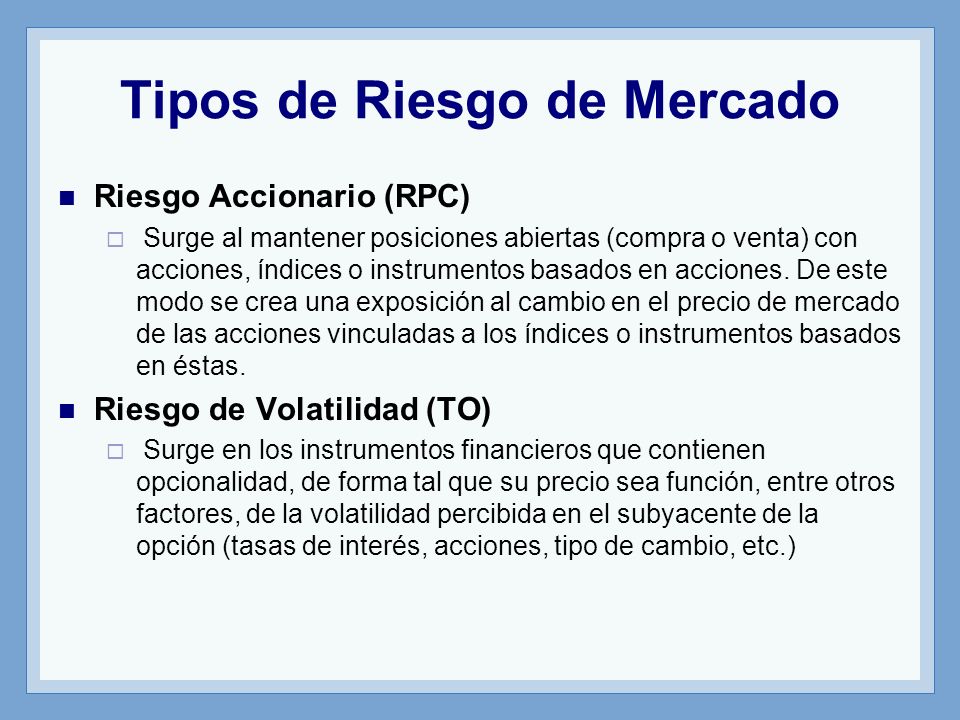 Tipos de Riesgo de Mercado

Riesgo Accionario (RPC)

Surge al mantener posiciones abiertas (compra o venta) con acciones, índices o instrumentos basados en acciones. De este modo se crea una exposición al cambio en el precio de mercado de las acciones vinculadas a los índices o instrumentos basados en éstas.

Riesgo de Volatilidad (TO)

Surge en los instrumentos financieros que contienen opcionalidad, de forma tal que su precio sea función, entre otros factores, de la volatilidad percibida en el subyacente de la opción (tasas de interés, acciones, tipo de cambio, etc.)